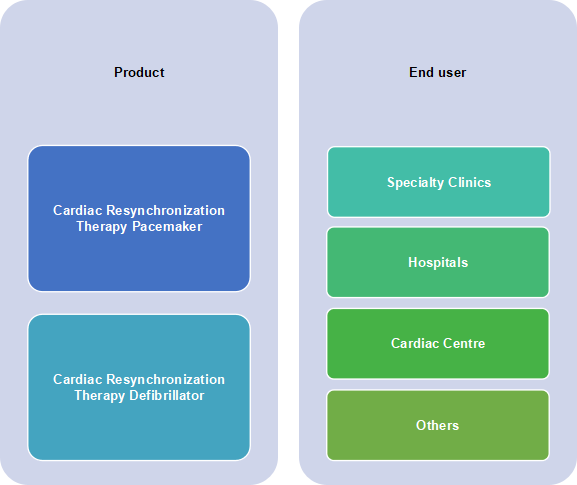 Product

Cardiac Resynchronization Therapy Pacemaker

Cardiac Resynchronization Therapy Defibrillator

End user

Specialty Clinics

Hospitals

Cardiac Centre

Others